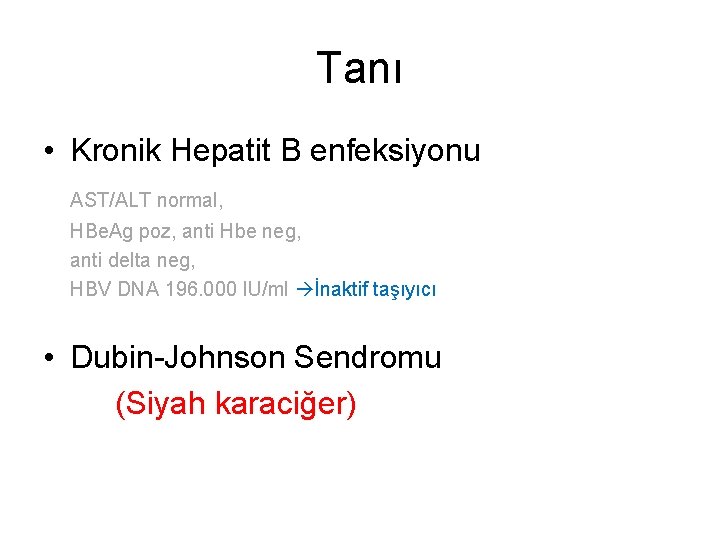 Tanı

• Kronik Hepatit B enfeksiyonu

AST/ALT normal,
HBeAg poz, anti Hbe neg,
anti delta neg,
HBV DNA 196.000 IU/ml →İnaktif taşıyıcı

• Dubin-Johnson Sendromu
(Siyah karaciğer)